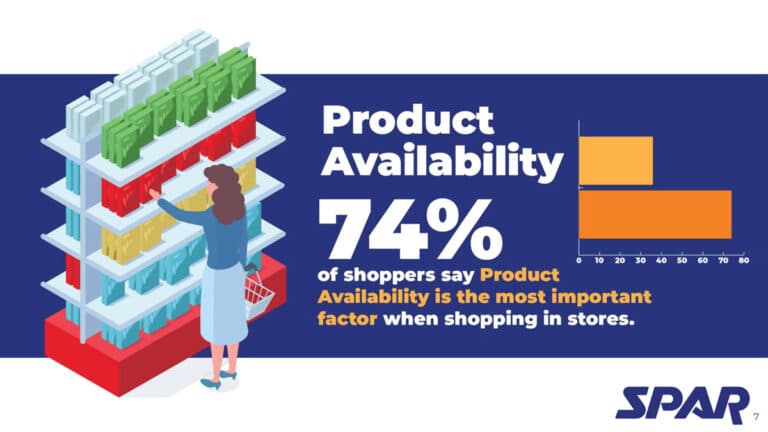 Product Availability

74%

of shoppers say Product Availability is the most important factor when shopping in stores.

0 10 20 30 40 50 60 70 80

SPAR

7